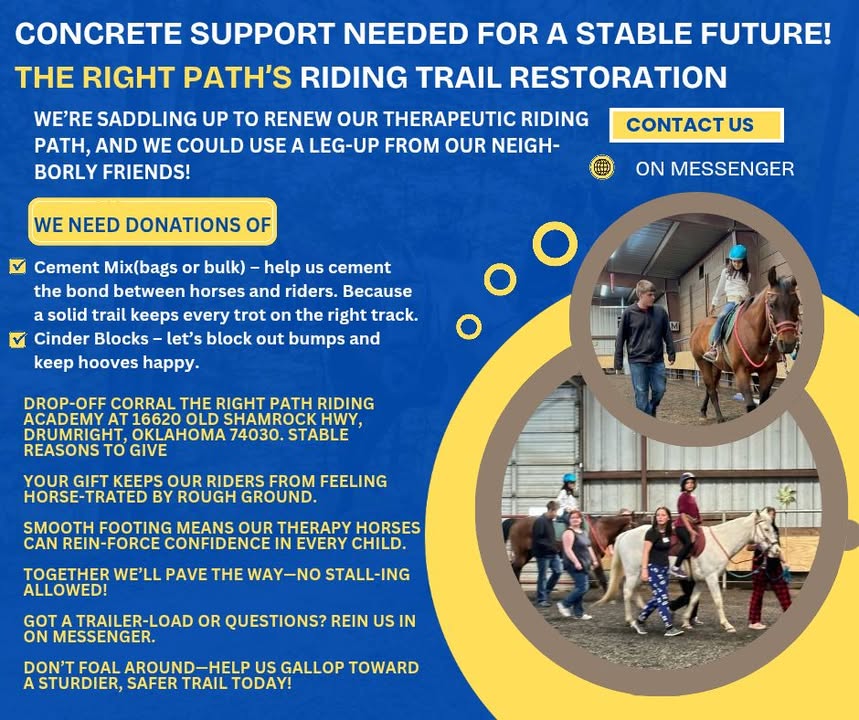 CONCRETE SUPPORT NEEDED FOR A STABLE FUTURE!

THE RIGHT PATH'S RIDING TRAIL RESTORATION

WE'RE SADDLING UP TO RENEW OUR THERAPEUTIC RIDING PATH, AND WE COULD USE A LEG-UP FROM OUR NEIGHBORLY FRIENDS!

CONTACT US

ON MESSENGER

WE NEED DONATIONS OF

Cement Mix(bags or bulk) – help us cement the bond between horses and riders. Because a solid trail keeps every trot on the right track.

Cinder Blocks – let's block out bumps and keep hooves happy.

DROP-OFF CORRAL THE RIGHT PATH RIDING ACADEMY AT 16620 OLD SHAMROCK HWY, DRUMRIGHT, OKLAHOMA 74030. STABLE REASONS TO GIVE

YOUR GIFT KEEPS OUR RIDERS FROM FEELING HORSE-TRATED BY ROUGH GROUND.

SMOOTH FOOTING MEANS OUR THERAPY HORSES CAN REIN-FORCE CONFIDENCE IN EVERY CHILD.

TOGETHER WE'LL PAVE THE WAY—NO STALL-ING ALLOWED!

GOT A TRAILER-LOAD OR QUESTIONS? REIN US IN ON MESSENGER.

DON'T FOAL AROUND—HELP US GALLOP TOWARD A STURDIER, SAFER TRAIL TODAY!